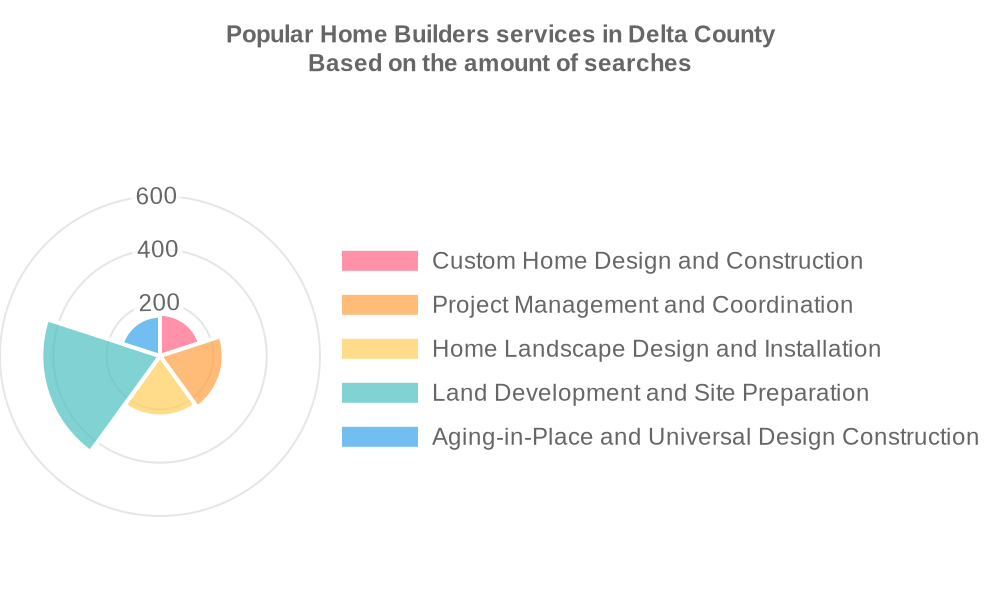 Popular Home Builders services in Delta County
Based on the amount of searches

600
400
200

Custom Home Design and Construction
Project Management and Coordination
Home Landscape Design and Installation
Land Development and Site Preparation
Aging-in-Place and Universal Design Construction